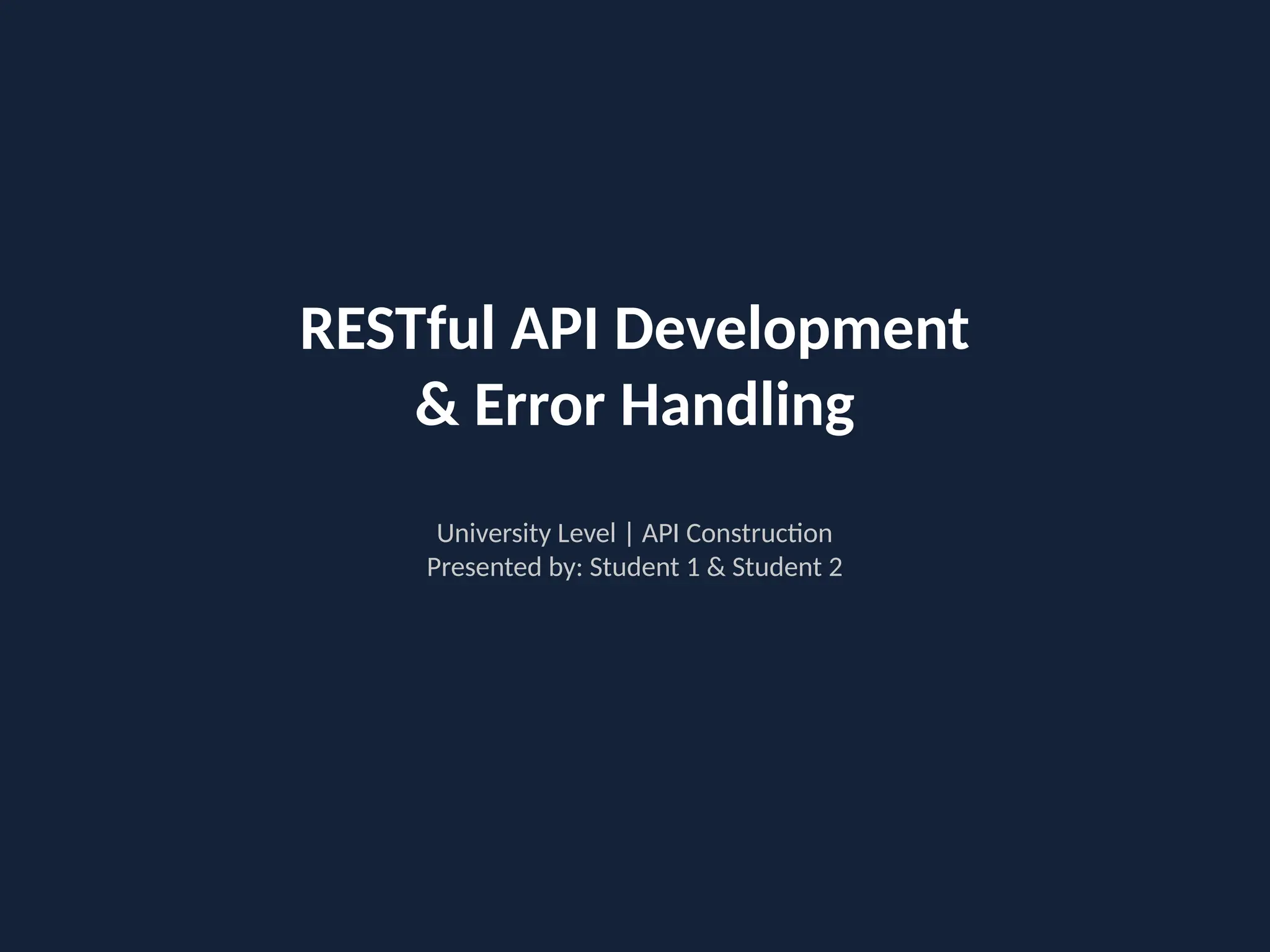 RESTful API Development
& Error Handling

University Level | API Construction
Presented by: Student 1 & Student 2